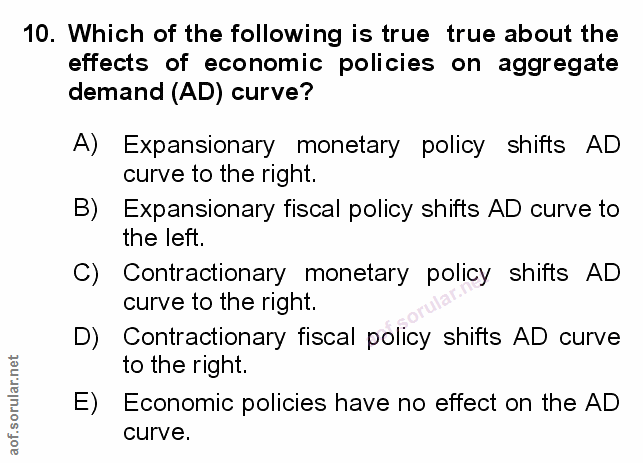 10. Which of the following is true true about the effects of economic policies on aggregate demand (AD) curve?

A) Expansionary monetary policy shifts AD curve to the right.

B) Expansionary fiscal policy shifts AD curve to the left.

C) Contractionary monetary policy shifts AD curve to the right.

D) Contractionary fiscal policy shifts AD curve to the right.

E) Economic policies have no effect on the AD curve.

aof.sorular.net

aof.sorular.net